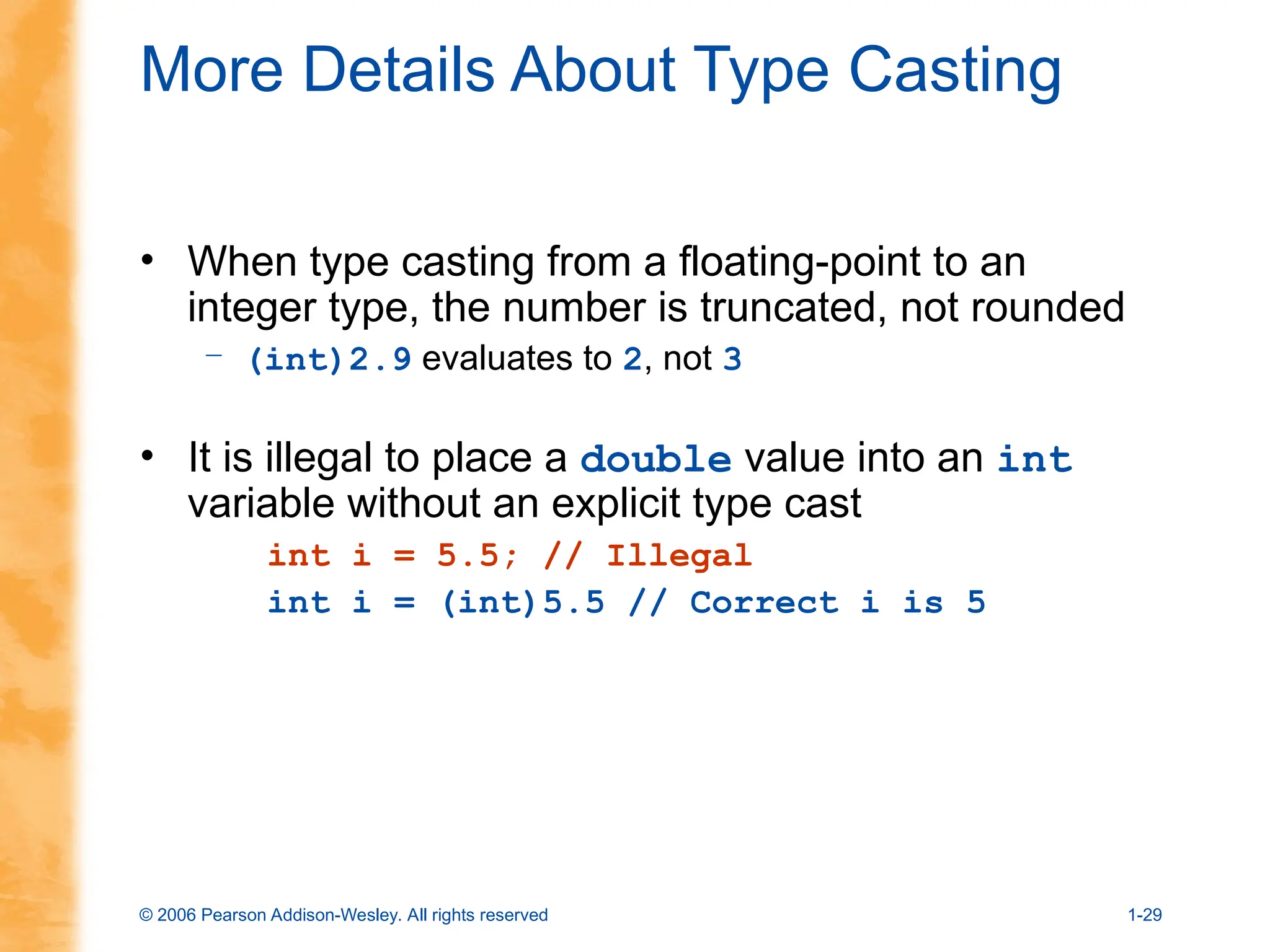 More Details About Type Casting

• When type casting from a floating-point to an integer type, the number is truncated, not rounded
– (int)2.9 evaluates to 2, not 3

• It is illegal to place a double value into an int variable without an explicit type cast
int i = 5.5; // Illegal
int i = (int)5.5 // Correct i is 5

© 2006 Pearson Addison-Wesley. All rights reserved
1-29